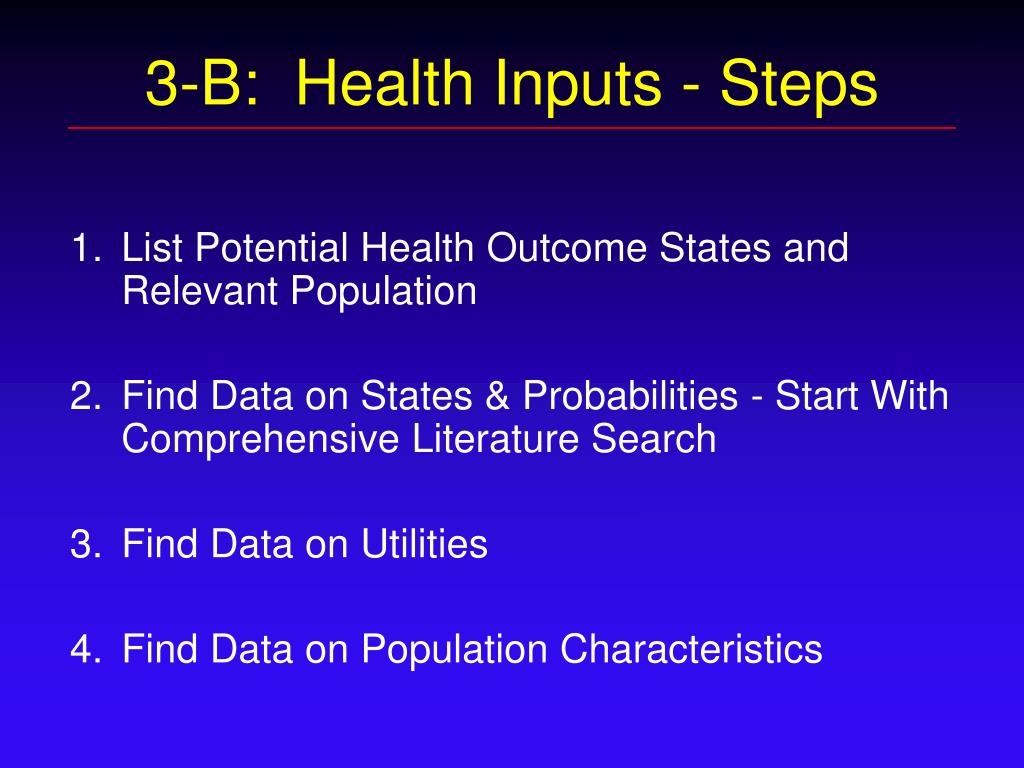 3-B: Health Inputs - Steps

1. List Potential Health Outcome States and Relevant Population

2. Find Data on States & Probabilities - Start With Comprehensive Literature Search

3. Find Data on Utilities

4. Find Data on Population Characteristics